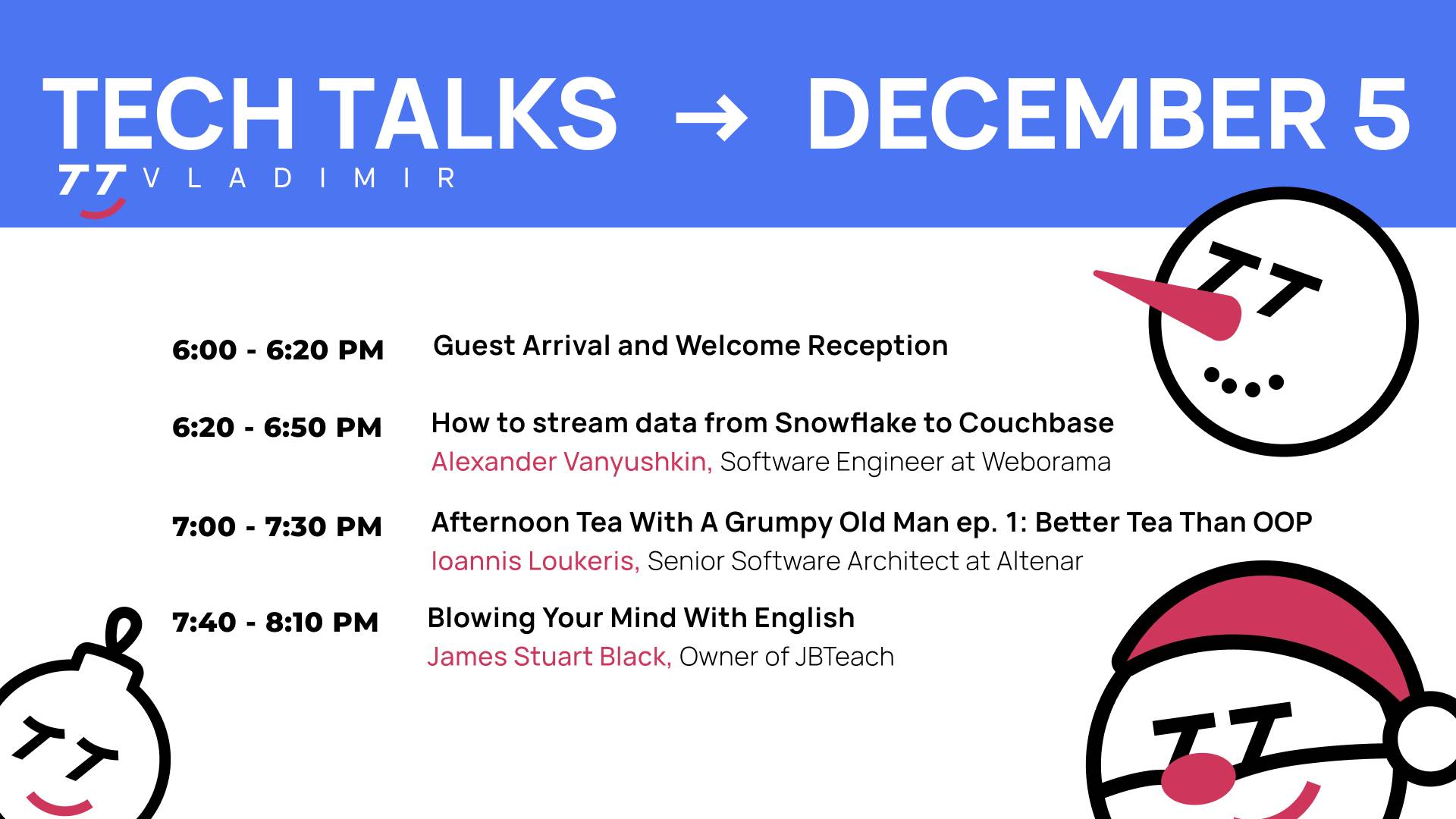 TECH TALKS → DECEMBER 5

TT VLADIMIR

6:00 - 6:20 PM Guest Arrival and Welcome Reception

6:20 - 6:50 PM How to stream data from Snowflake to Couchbase
Alexander Vanyushkin, Software Engineer at Weborama

7:00 - 7:30 PM Afternoon Tea With A Grumpy Old Man ep. 1: Better Tea Than OOP
Ioannis Loukeris, Senior Software Architect at Altenar

7:40 - 8:10 PM Blowing Your Mind With English
James Stuart Black, Owner of JBTeach